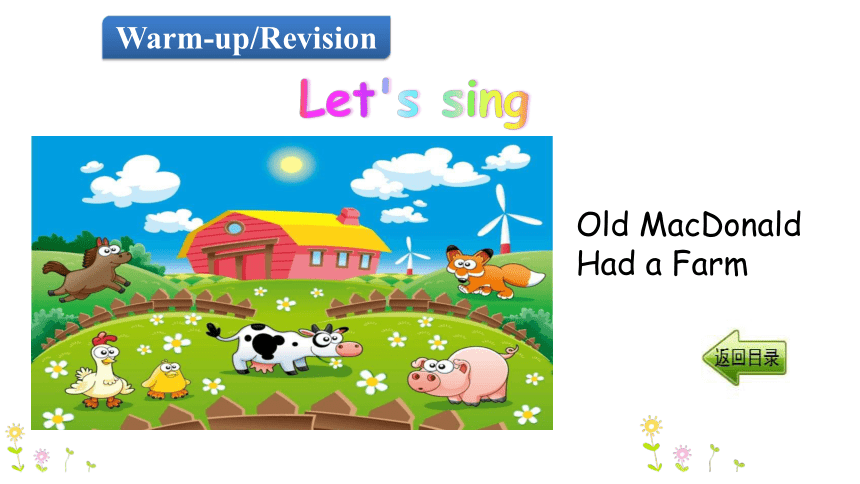 Warm-up/Revision

Let's sing

Old MacDonald Had a Farm

返回目录